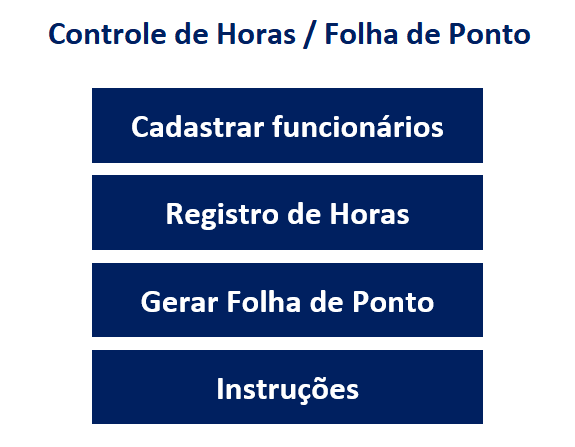 Controle de Horas / Folha de Ponto

Cadastrar funcionários

Registro de Horas

Gerar Folha de Ponto

Instruções